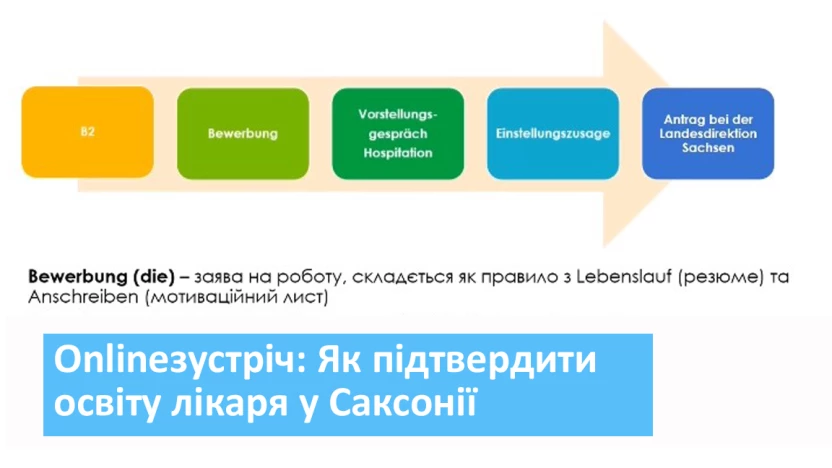 B2

Bewerbung

Vorstellungsgespräch
Hospitation

Einstellungszusage

Antrag bei der Landesdirektion Sachsen

**Bewerbung (die)** – заява на роботу, складється як правило з Lebenslauf (резюме) та Anschreiben (мотиваційний лист)

Onlineзустріч: Як підтвердити освіту лікаря у Саксонії